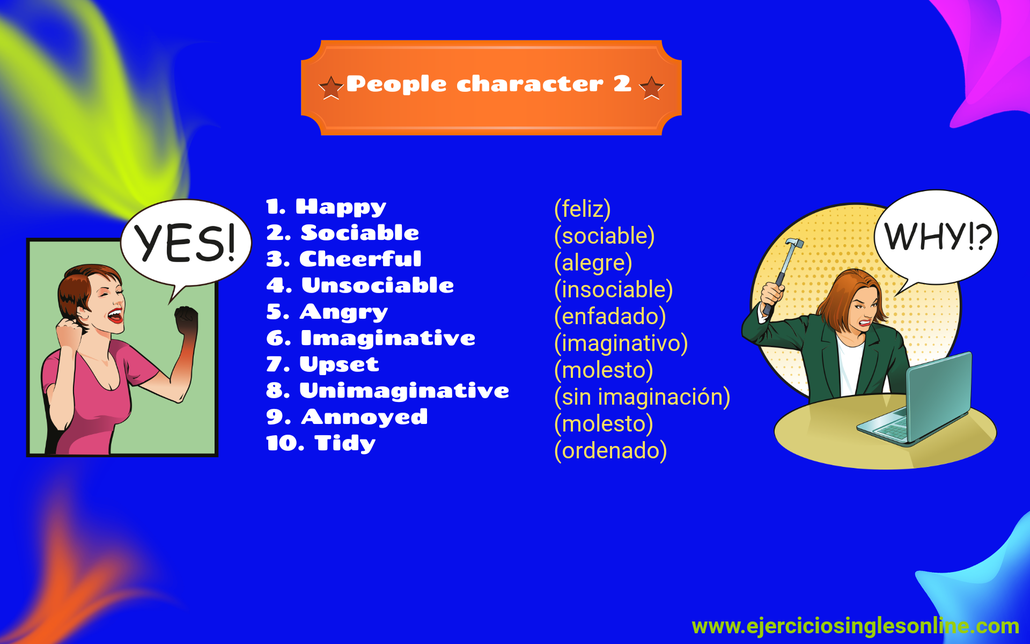 People character 2

YES!

1. Happy
2. Sociable
3. Cheerful
4. Unsociable
5. Angry
6. Imaginative
7. Upset
8. Unimaginative
9. Annoyed
10. Tidy

(feliz)
(sociable)
(alegre)
(insociable)
(enfadado)
(imaginativo)
(molesto)
(sin imaginación)
(molesto)
(ordenado)

WHY!?

www.ejerciciosinglesonline.com